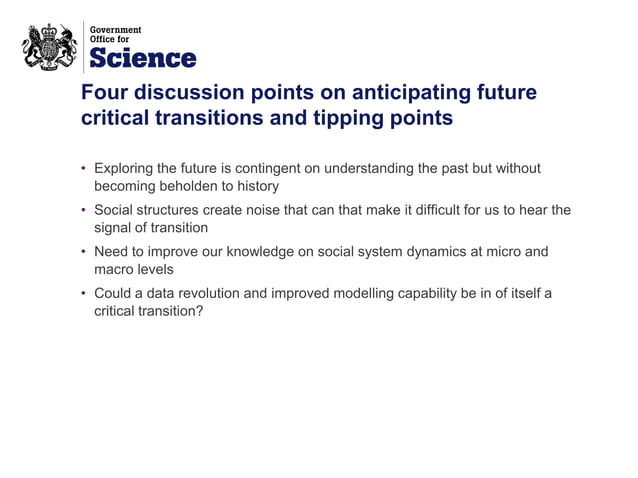 Government Office for Science

Four discussion points on anticipating future critical transitions and tipping points

• Exploring the future is contingent on understanding the past but without becoming beholden to history

• Social structures create noise that can that make it difficult for us to hear the signal of transition

• Need to improve our knowledge on social system dynamics at micro and macro levels

• Could a data revolution and improved modelling capability be in of itself a critical transition?